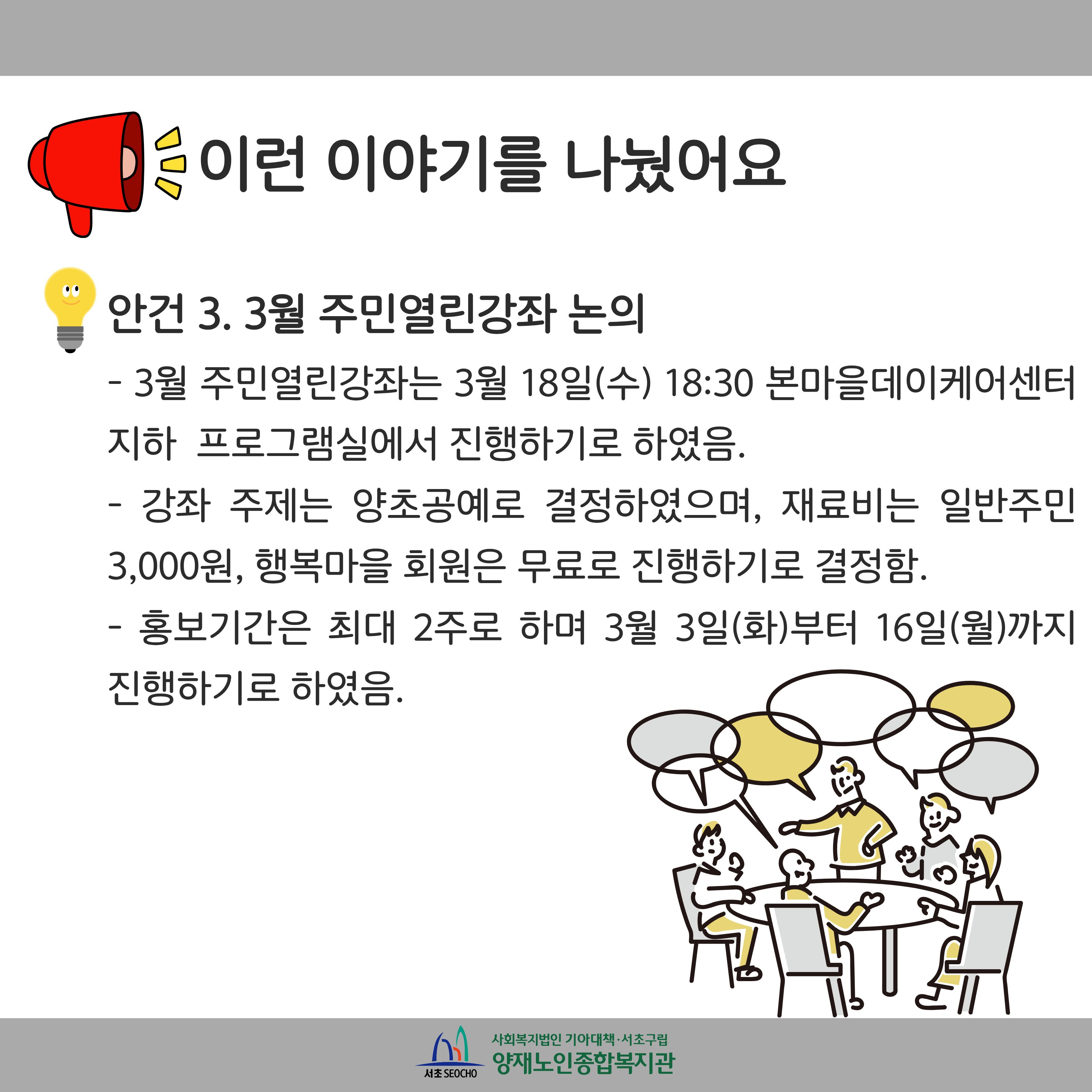 이런 이야기를 나눴어요

안건 3. 3월 주민열린강좌 논의

- 3월 주민열린강좌는 3월 18일(수) 18:30 본마을데이케어센터 지하 프로그램실에서 진행하기로 하였음.

- 강좌 주제는 양초공예로 결정하였으며, 재료비는 일반주민 3,000원, 행복마을 회원은 무료로 진행하기로 결정함.

- 홍보기간은 최대 2주로 하며 3월 3일(화)부터 16일(월)까지 진행하기로 하였음.

서초 SEOCHO
사회복지법인 기아대책·서초구립
양재노인종합복지관